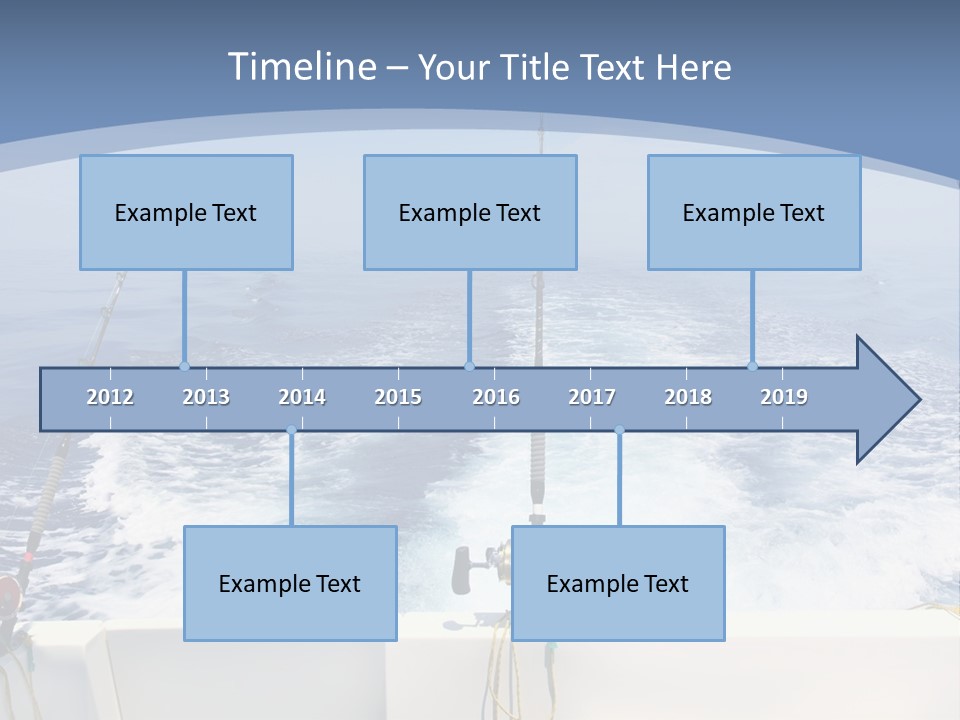 Timeline – Your Title Text Here

Example Text

Example Text

Example Text

2012 2013 2014 2015 2016 2017 2018 2019

Example Text

Example Text